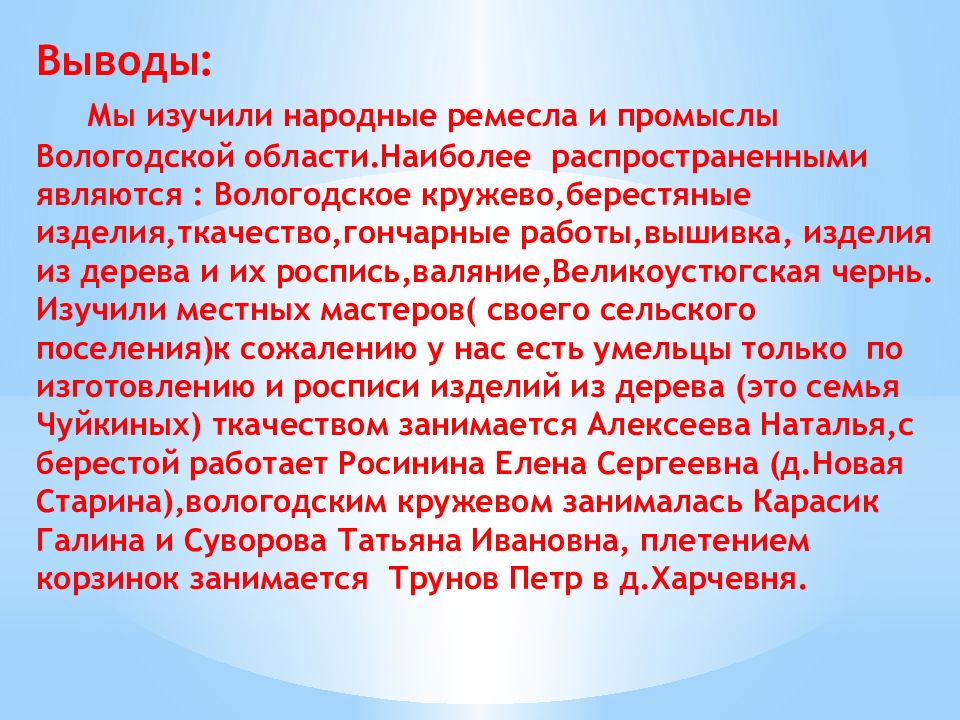 Выводы:

Мы изучили народные ремесла и промыслы Вологодской области.Наиболее распространенными являются : Вологодское кружево,берестяные изделия,ткачество,гончарные работы,вышивка, изделия из дерева и их роспись,валяние,Великоустюгская чернь. Изучили местных мастеров( своего сельского поселения)к сожалению у нас есть умельцы только по изготовлению и росписи изделий из дерева (это семья Чуйкиных) ткачеством занимается Алексеева Наталья,с берестой работает Росинина Елена Сергеевна (д.Новая Старина),вологодским кружевом занималась Карасик Галина и Суворова Татьяна Ивановна, плетением корзинок занимается Трунов Петр в д.Харчевня.